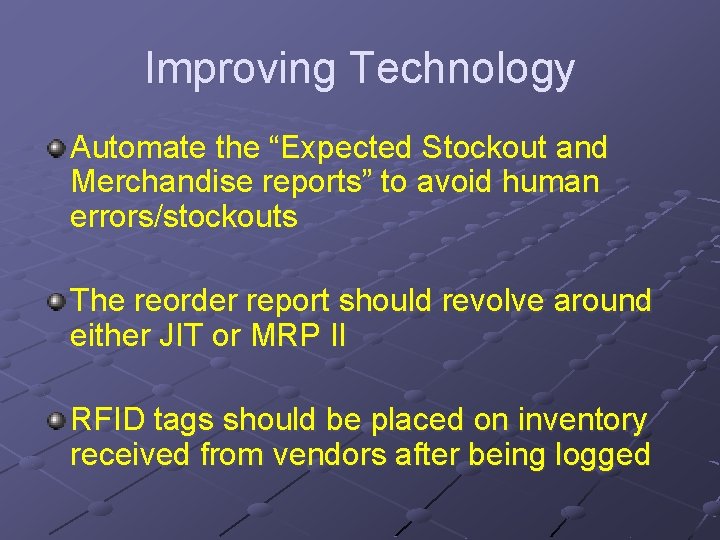 Improving Technology

Automate the “Expected Stockout and Merchandise reports” to avoid human errors/stockouts

The reorder report should revolve around either JIT or MRP II

RFID tags should be placed on inventory received from vendors after being logged